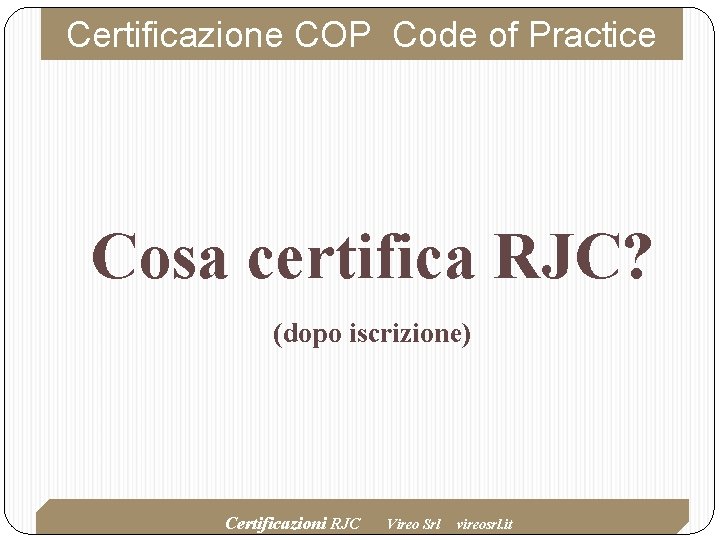 Certificazione COP Code of Practice

Cosa certifica RJC?

(dopo iscrizione)

Certificazioni RJC Vireo Srl vireosrl.it